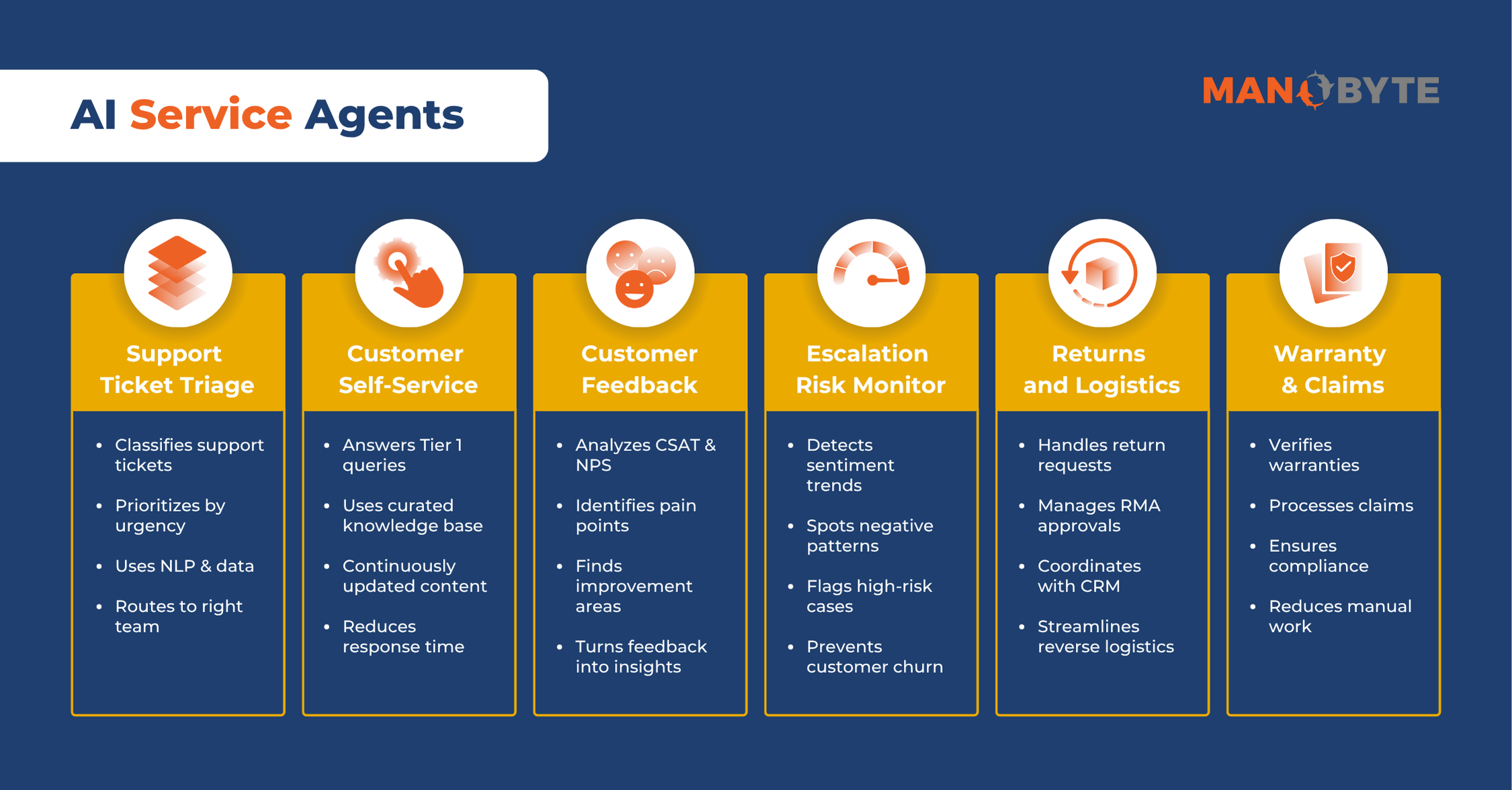 AI Service Agents

MANOBYTE

Support Ticket Triage

- Classifies support tickets
- Prioritizes by urgency
- Uses NLP & data
- Routes to right team

Customer Self-Service

- Answers Tier 1 queries
- Uses curated knowledge base
- Continuously updated content
- Reduces response time

Customer Feedback

- Analyzes CSAT & NPS
- Identifies pain points
- Finds improvement areas
- Turns feedback into insights

Escalation Risk Monitor

- Detects sentiment trends
- Spots negative patterns
- Flags high-risk cases
- Prevents customer churn

Returns and Logistics

- Handles return requests
- Manages RMA approvals
- Coordinates with CRM
- Streamlines reverse logistics

Warranty & Claims

- Verifies warranties
- Processes claims
- Ensures compliance
- Reduces manual work